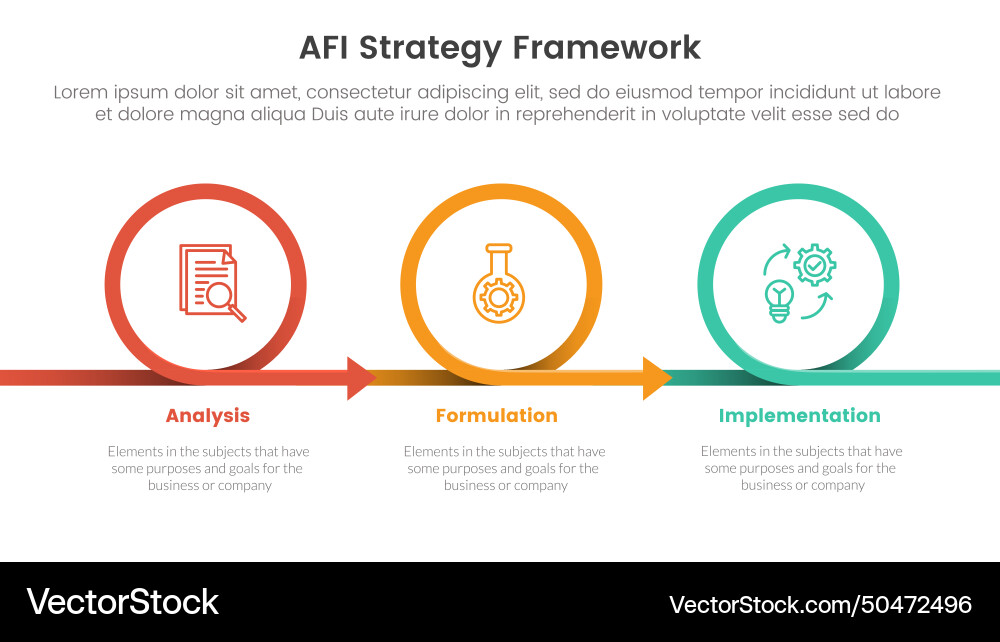 AFI Strategy Framework

Lorem ipsum dolor sit amet, consectetur adipiscing elit, sed do eiusmod tempor incididunt ut labore et dolore magna aliqua Duis aute irure dolor in reprehenderit in voluptate velit esse sed do

Analysis

Elements in the subjects that have some purposes and goals for the business or company

Formulation

Elements in the subjects that have some purposes and goals for the business or company

Implementation

Elements in the subjects that have some purposes and goals for the business or company

VectorStock

VectorStock.com/50472496